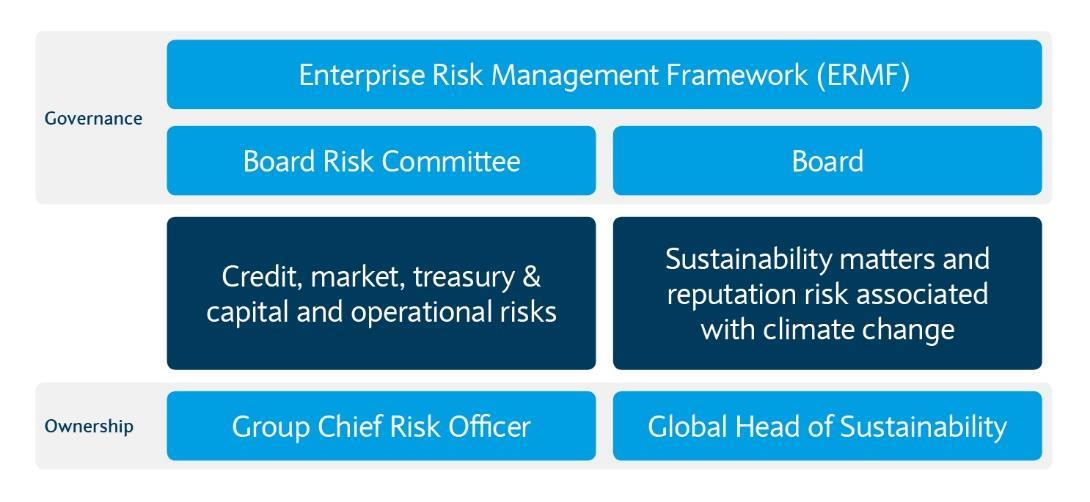 Governance

Enterprise Risk Management Framework (ERMF)

Board Risk Committee

Board

Credit, market, treasury & capital and operational risks

Sustainability matters and reputation risk associated with climate change

Ownership

Group Chief Risk Officer

Global Head of Sustainability